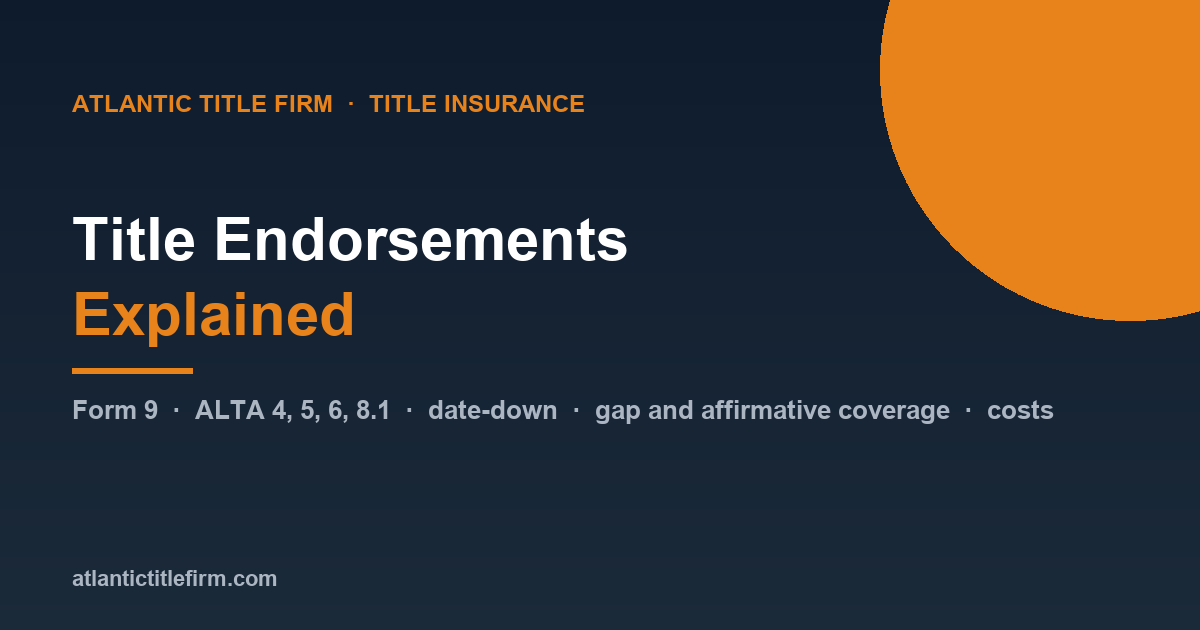 ATLANTIC TITLE FIRM · TITLE INSURANCE

Title Endorsements
Explained

Form 9 · ALTA 4, 5, 6, 8.1 · date-down · gap and affirmative coverage · costs

atlantictitlefirm.com